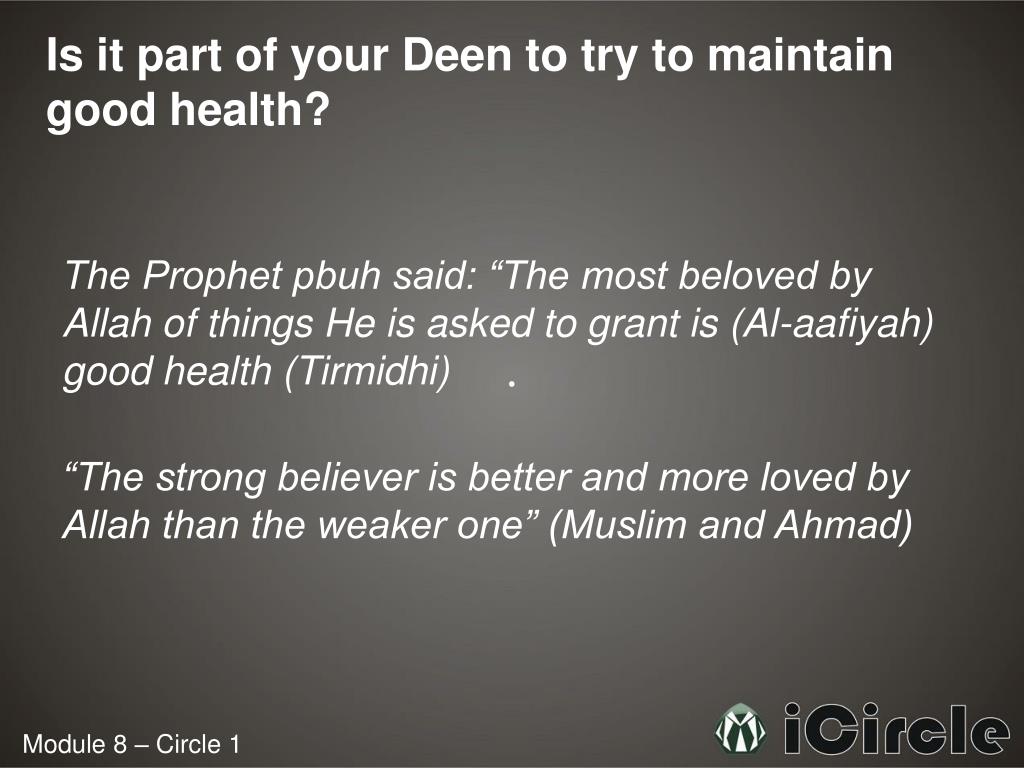 Is it part of your Deen to try to maintain good health?

The Prophet pbuh said: “The most beloved by Allah of things He is asked to grant is (Al-aafiyah) good health (Tirmidhi) .

“The strong believer is better and more loved by Allah than the weaker one” (Muslim and Ahmad)

Module 8 – Circle 1

iCircle